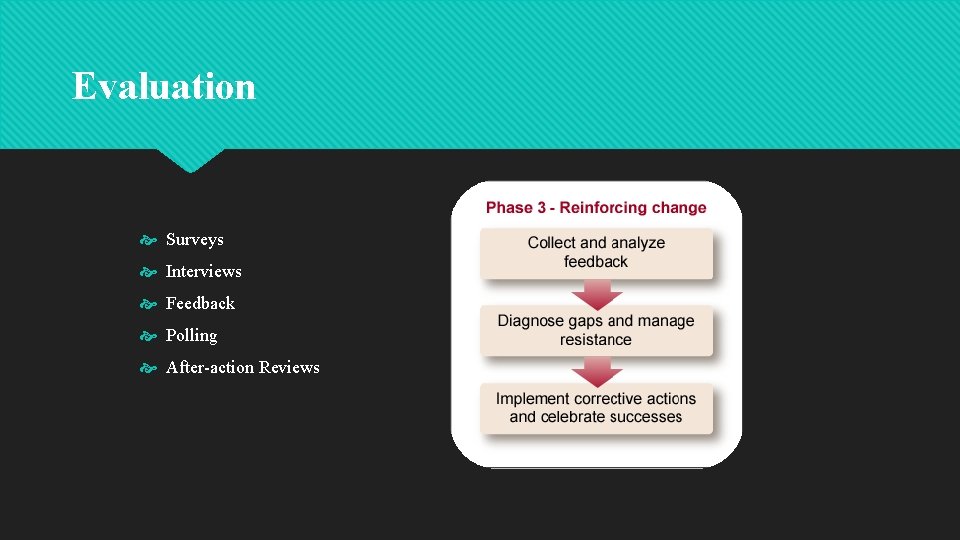 Evaluation

Surveys
Interviews
Feedback
Polling
After-action Reviews

Phase 3 - Reinforcing change

Collect and analyze feedback

Diagnose gaps and manage resistance

Implement corrective actions and celebrate successes